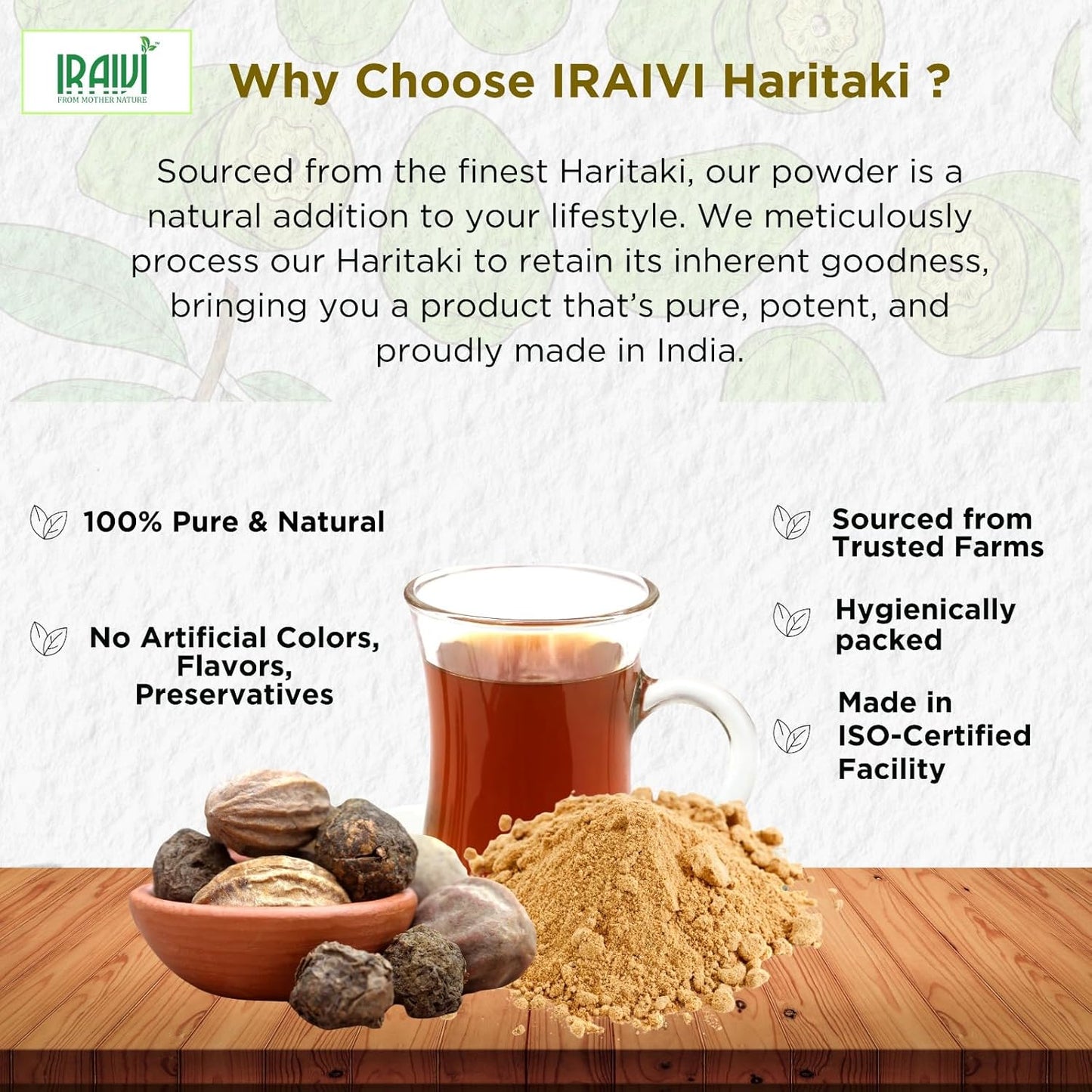 IRAIVI
FROM MOTHER NATURE

Why Choose IRAIVI Haritaki ?

Sourced from the finest Haritaki, our powder is a natural addition to your lifestyle. We meticulously process our Haritaki to retain its inherent goodness, bringing you a product that's pure, potent, and proudly made in India.

100% Pure & Natural

No Artificial Colors, Flavors, Preservatives

Sourced from Trusted Farms

Hygienically packed

Made in ISO-Certified Facility